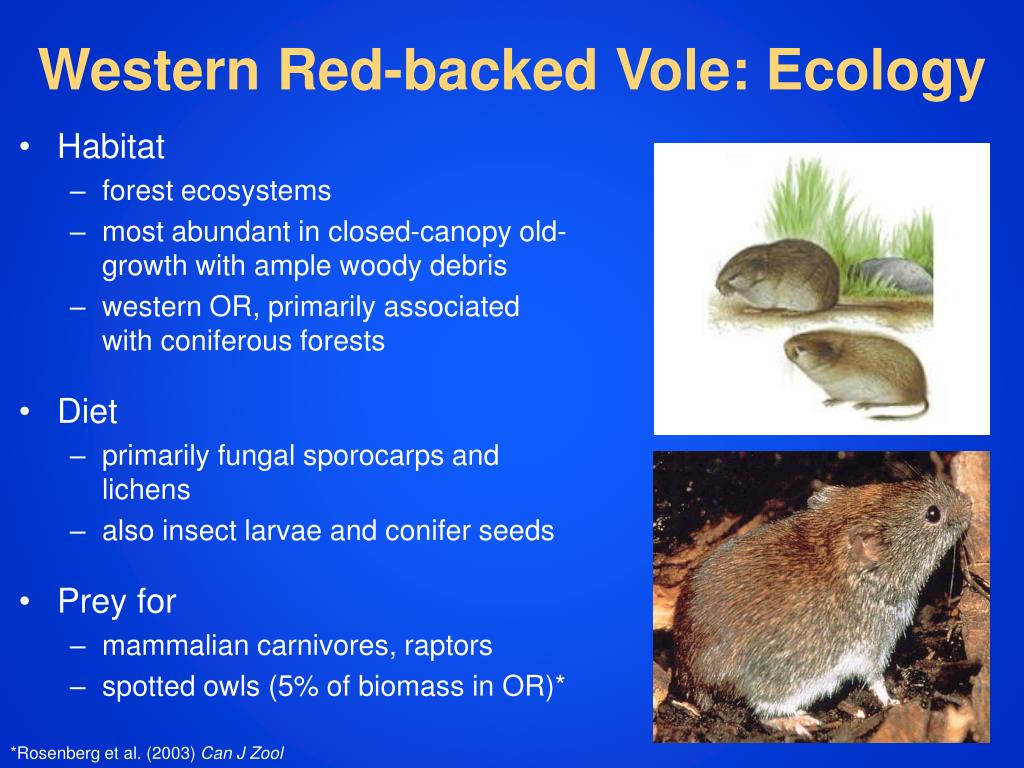 Western Red-backed Vole: Ecology

• Habitat
– forest ecosystems
– most abundant in closed-canopy old-growth with ample woody debris
– western OR, primarily associated with coniferous forests

• Diet
– primarily fungal sporocarps and lichens
– also insect larvae and conifer seeds

• Prey for
– mammalian carnivores, raptors
– spotted owls (5% of biomass in OR)*

*Rosenberg et al. (2003) Can J Zool